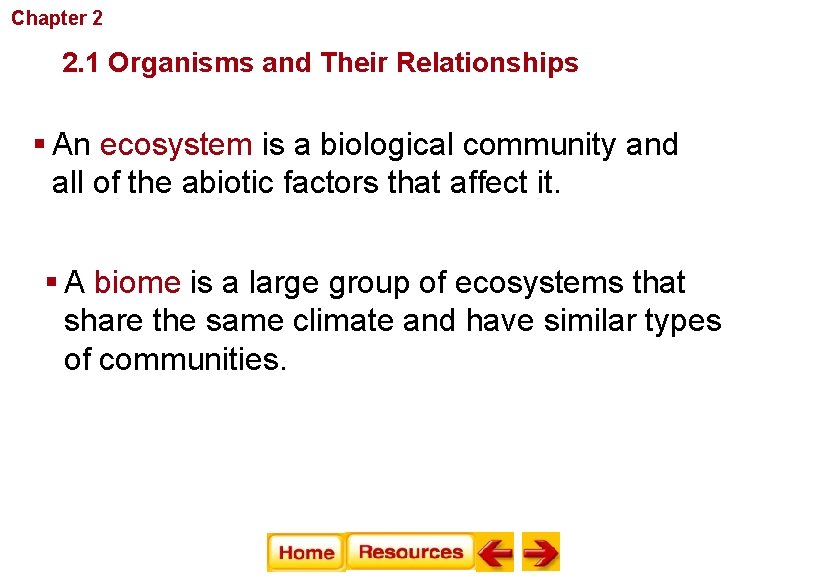 Chapter 2

2.1 Organisms and Their Relationships

▪ An ecosystem is a biological community and all of the abiotic factors that affect it.

▪ A biome is a large group of ecosystems that share the same climate and have similar types of communities.

Home Resources